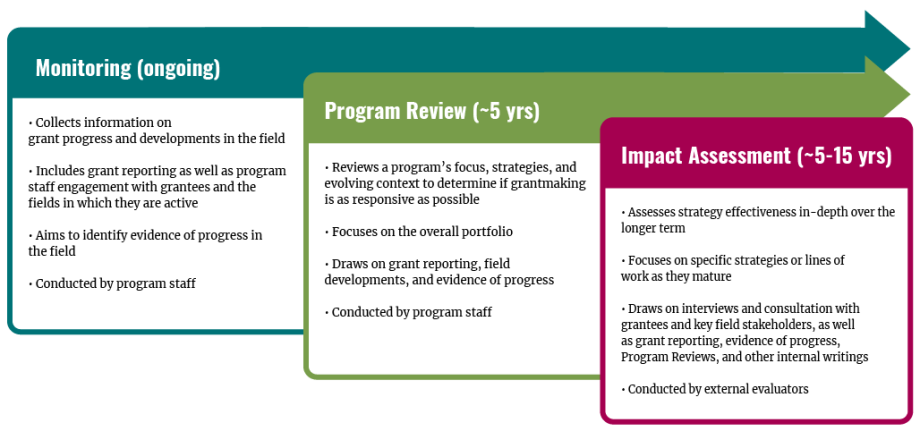 Monitoring (ongoing)

• Collects information on grant progress and developments in the field

• Includes grant reporting as well as program staff engagement with grantees and the fields in which they are active

• Aims to identify evidence of progress in the field

• Conducted by program staff

Program Review (~5 yrs)

• Reviews a program's focus, strategies, and evolving context to determine if grantmaking is as responsive as possible

• Focuses on the overall portfolio

• Draws on grant reporting, field developments, and evidence of progress

• Conducted by program staff

Impact Assessment (~5-15 yrs)

• Assesses strategy effectiveness in-depth over the longer term

• Focuses on specific strategies or lines of work as they mature

• Draws on interviews and consultation with grantees and key field stakeholders, as well as grant reporting, evidence of progress, Program Reviews, and other internal writings

• Conducted by external evaluators